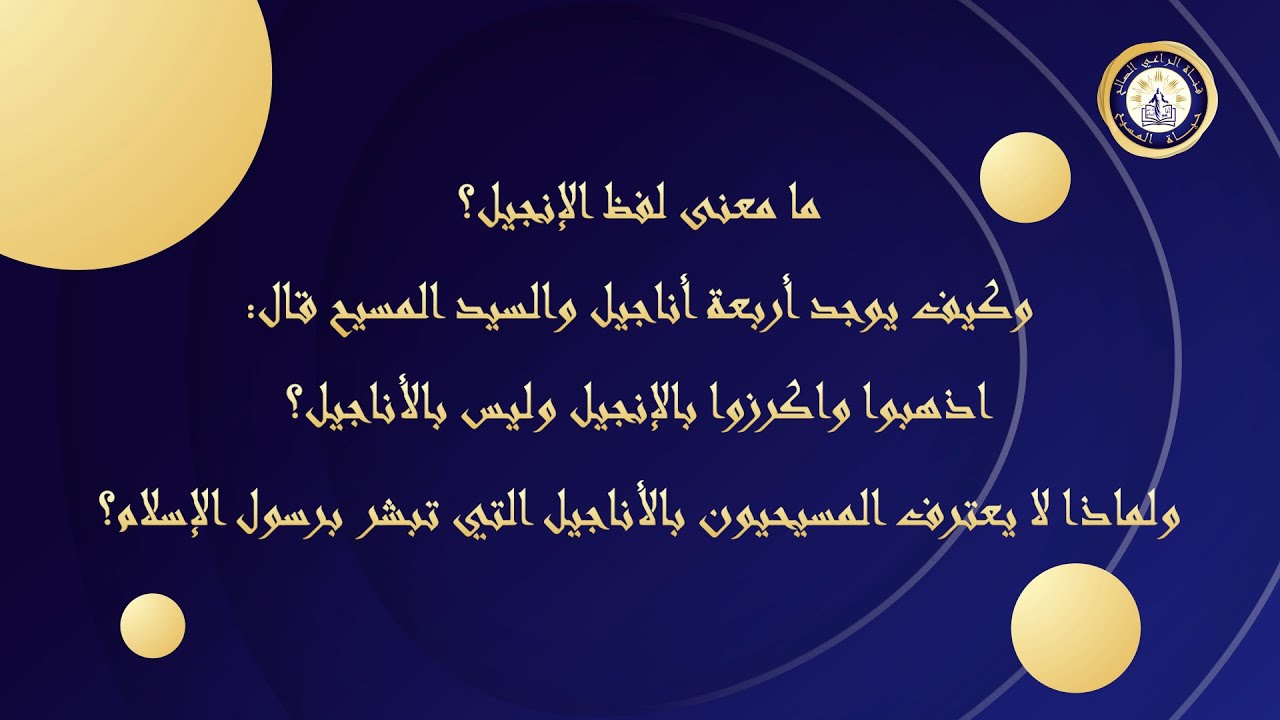 قناة الراعي الصالح
حياة المسيح

ما معنى لفظ الإنجيل؟

وكيف يوجد أربعة أناجيل والسيد المسيح قال:

اذهبوا واكرزوا بالإنجيل وليس بالأناجيل؟

ولماذا لا يعترف المسيحيون بالأناجيل التي تبشر برسول الإسلام؟